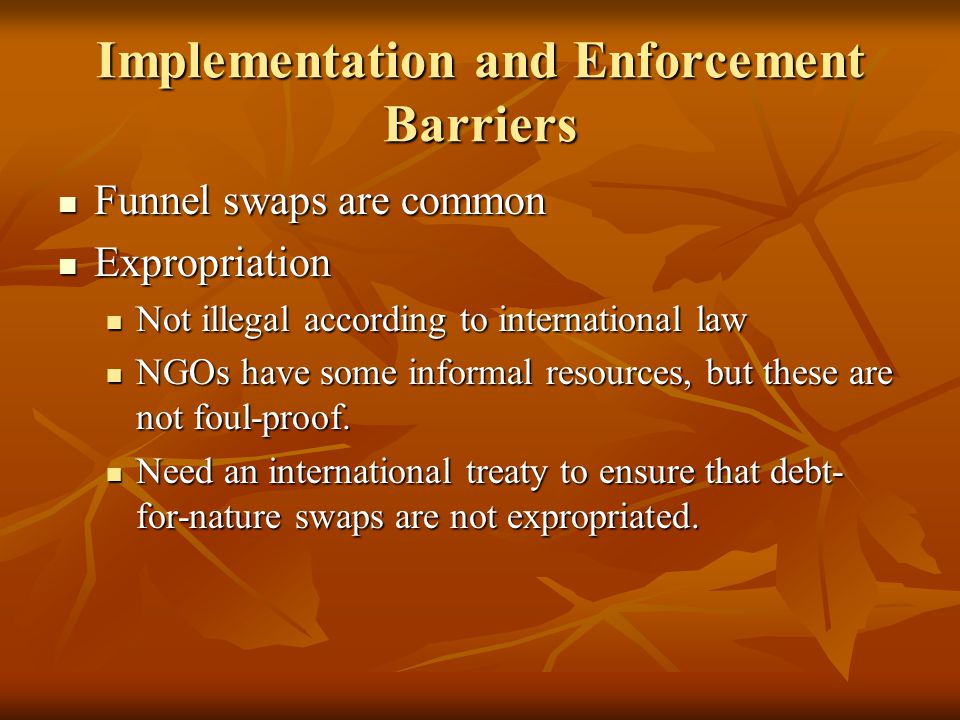 Implementation and Enforcement Barriers

- Funnel swaps are common
- Expropriation
  - Not illegal according to international law
  - NGOs have some informal resources, but these are not foul-proof.
  - Need an international treaty to ensure that debt-for-nature swaps are not expropriated.